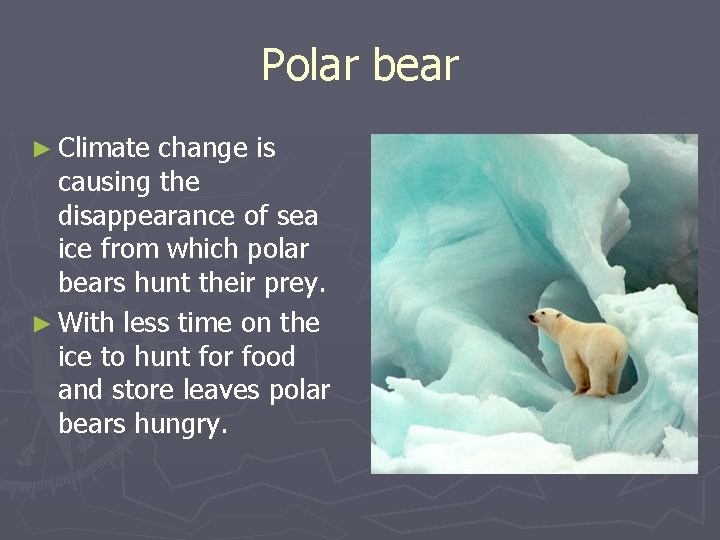 Polar bear

► Climate change is causing the disappearance of sea ice from which polar bears hunt their prey.

► With less time on the ice to hunt for food and store leaves polar bears hungry.